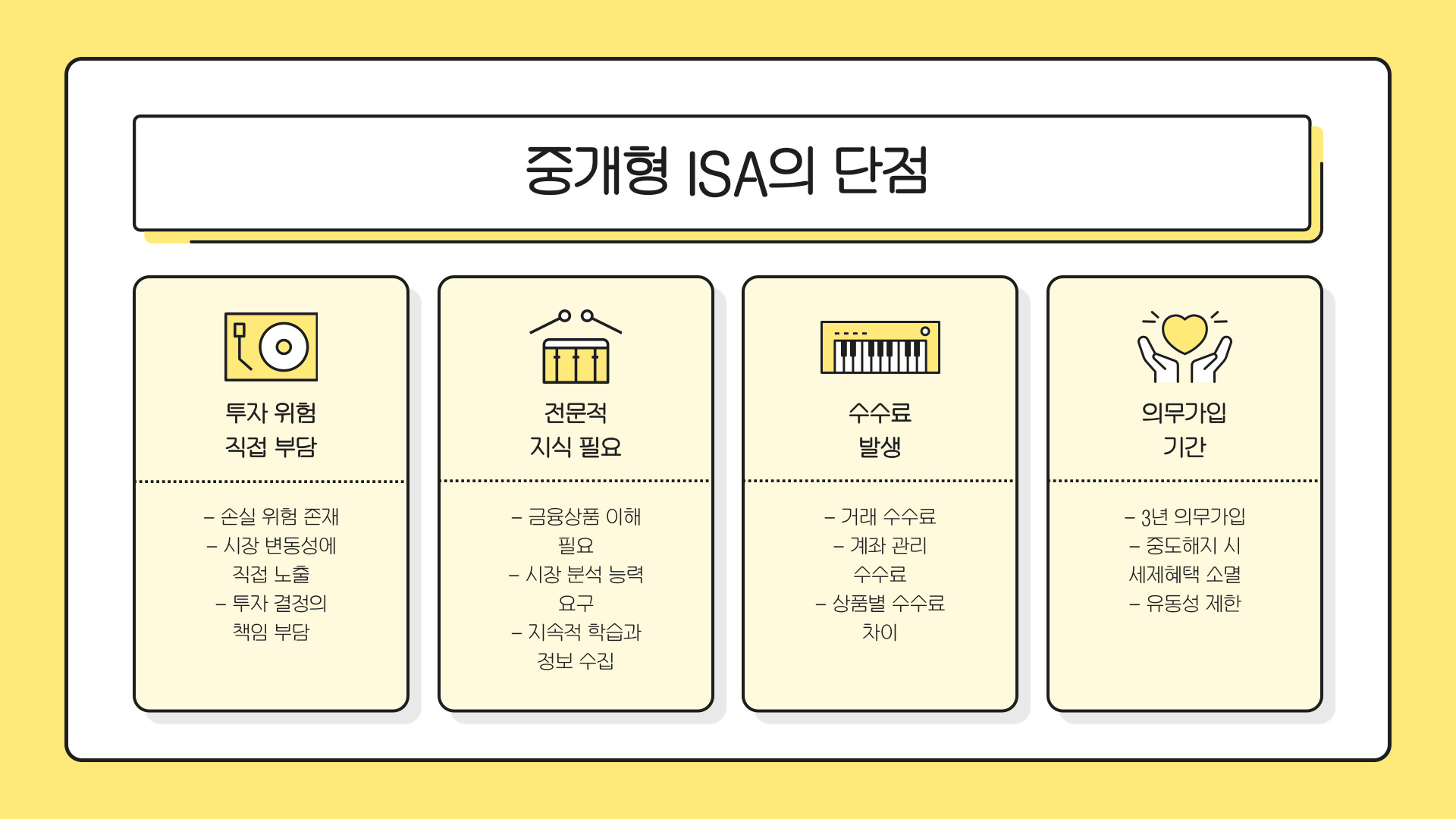 중개형 ISA의 단점

투자 위험
직접 부담

– 손실 위험 존재
– 시장 변동성에 직접 노출
– 투자 결정의 책임 부담

전문적
지식 필요

– 금융상품 이해 필요
– 시장 분석 능력 요구
– 지속적 학습과 정보 수집

수수료
발생

– 거래 수수료
– 계좌 관리 수수료
– 상품별 수수료 차이

의무가입
기간

– 3년 의무가입
– 중도해지 시 세제혜택 소멸
– 유동성 제한